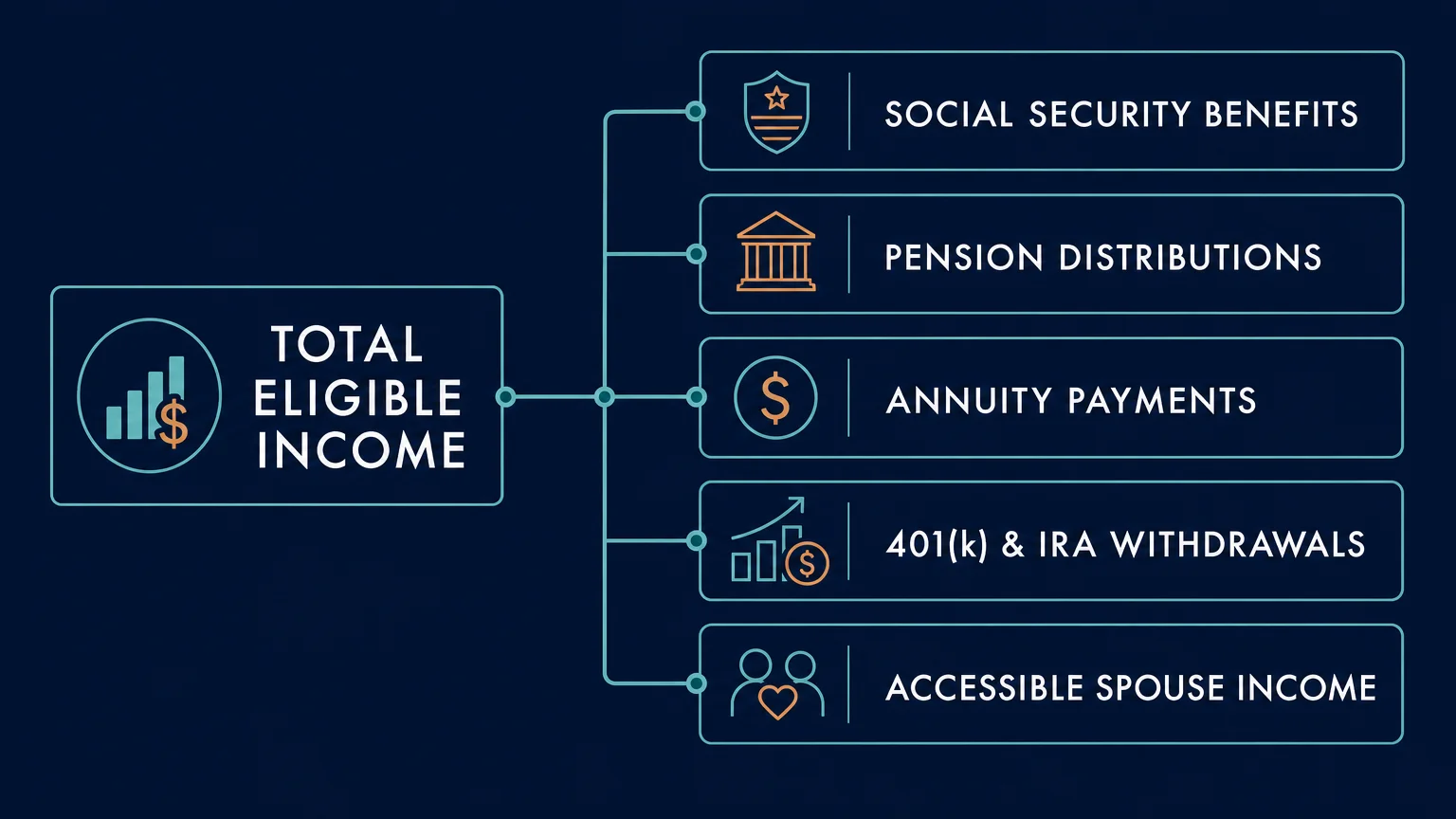 TOTAL ELIGIBLE INCOME

SOCIAL SECURITY BENEFITS

PENSION DISTRIBUTIONS

ANNUITY PAYMENTS

401(k) & IRA WITHDRAWALS

ACCESSIBLE SPOUSE INCOME